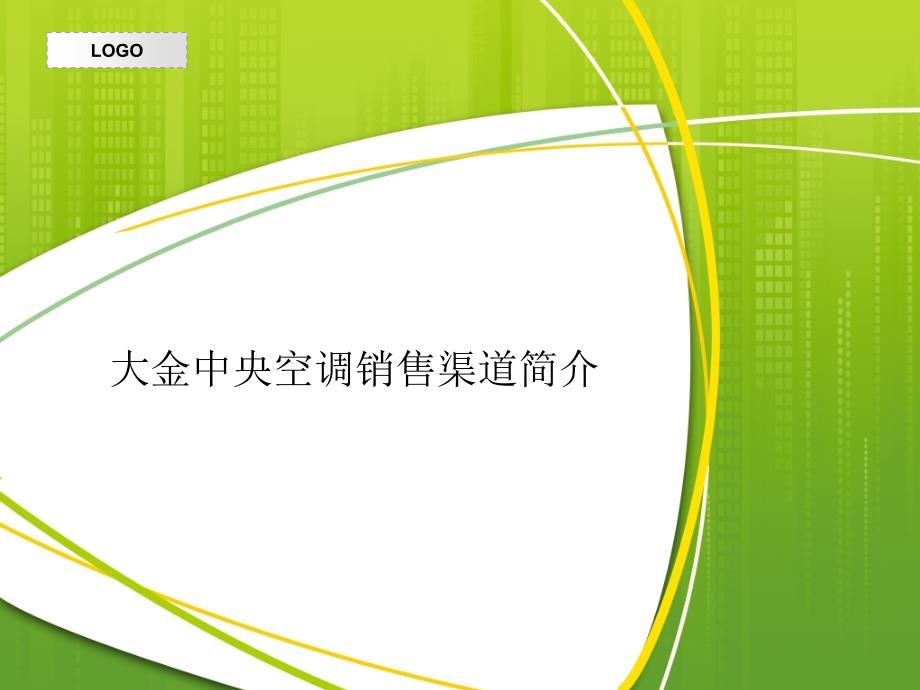 LOGO

大金中央空调销售渠道简介